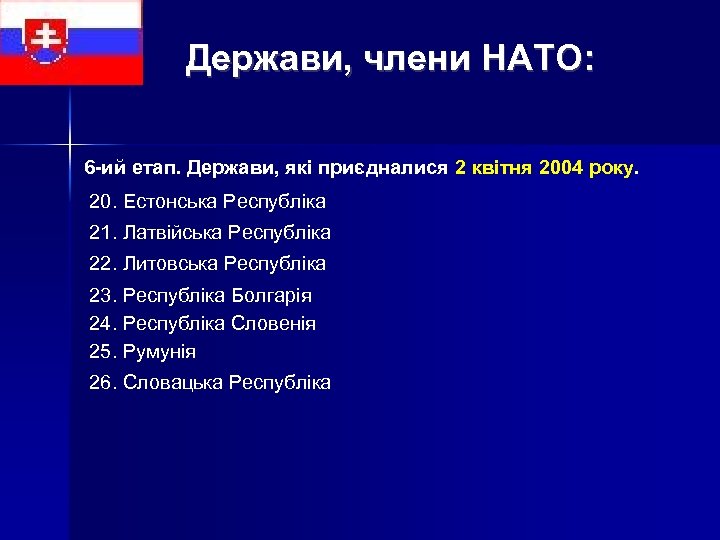 Держави, члени НАТО:

6-ий етап. Держави, які приєдналися 2 квітня 2004 року.

20. Естонська Республіка
21. Латвійська Республіка
22. Литовська Республіка
23. Республіка Болгарія
24. Республіка Словенія
25. Румунія
26. Словацька Республіка